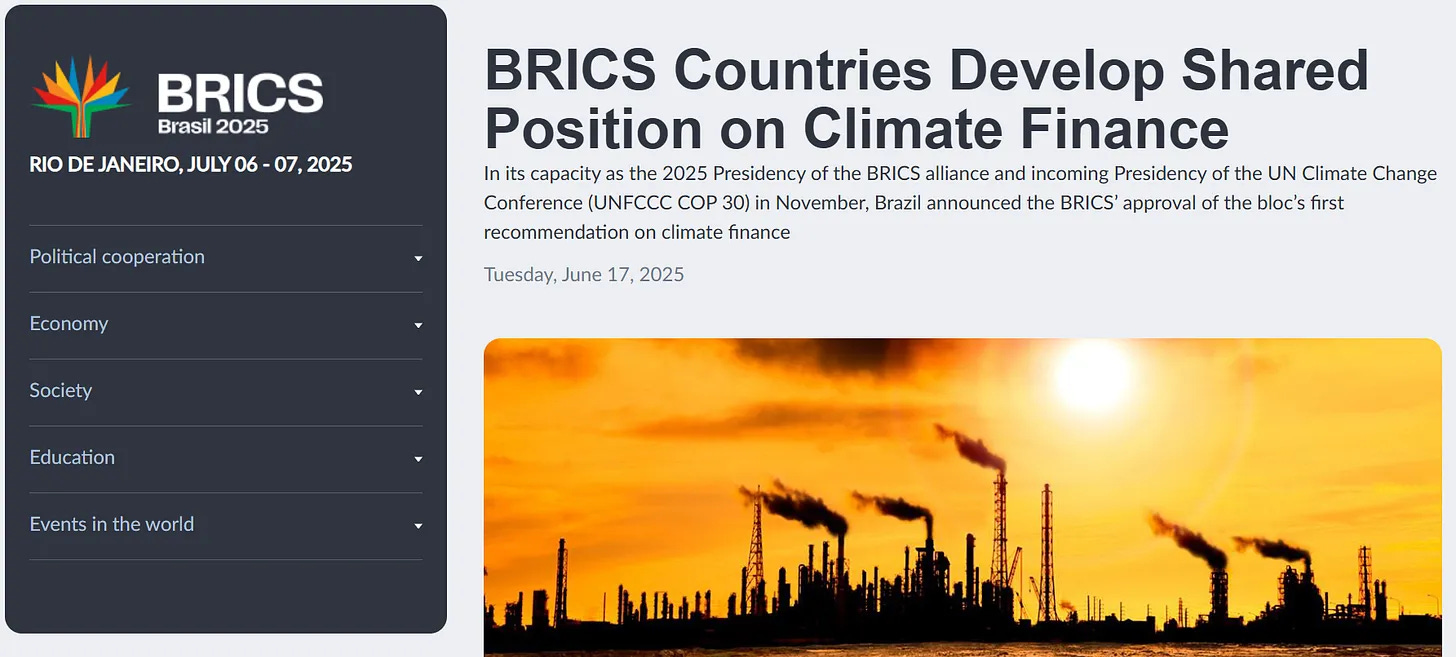 BRICS
Brasil 2025

RIO DE JANEIRO, JULY 06 - 07, 2025

Political cooperation

Economy

Society

Education

Events in the world

BRICS Countries Develop Shared Position on Climate Finance

In its capacity as the 2025 Presidency of the BRICS alliance and incoming Presidency of the UN Climate Change Conference (UNFCCC COP 30) in November, Brazil announced the BRICS' approval of the bloc's first recommendation on climate finance

Tuesday, June 17, 2025